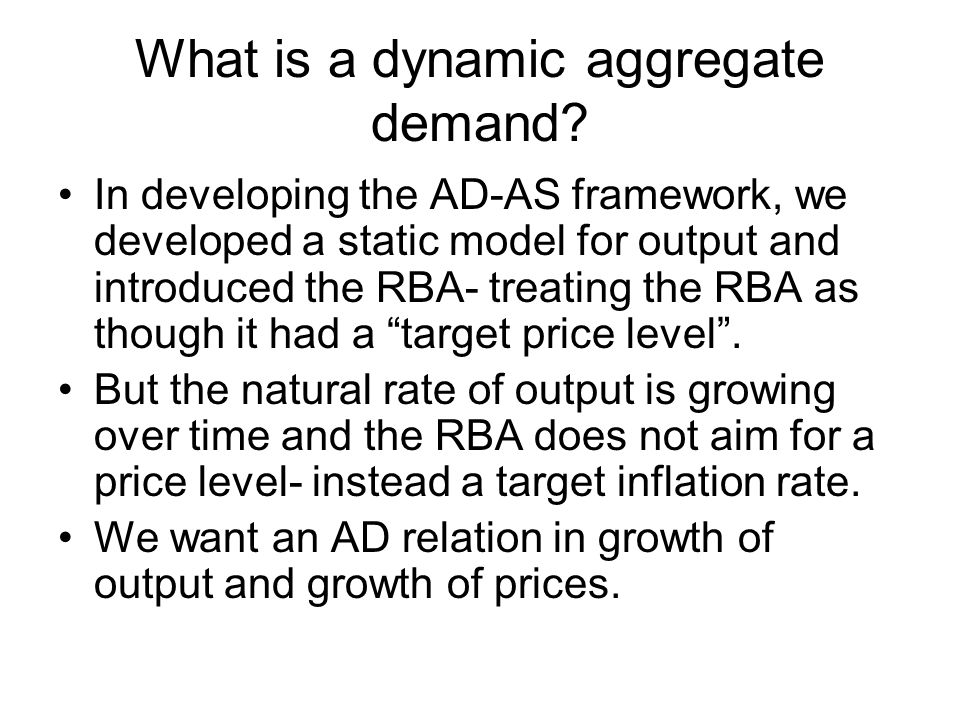 What is a dynamic aggregate demand?

• In developing the AD-AS framework, we developed a static model for output and introduced the RBA- treating the RBA as though it had a “target price level”.

• But the natural rate of output is growing over time and the RBA does not aim for a price level- instead a target inflation rate.

• We want an AD relation in growth of output and growth of prices.